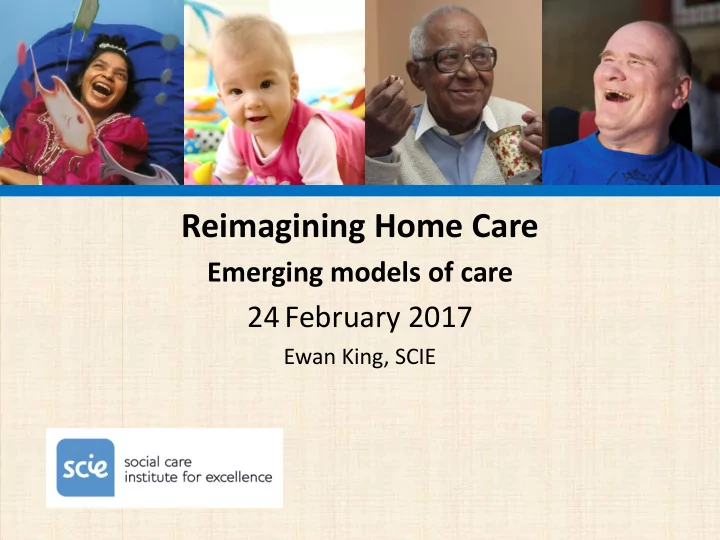 Reimagining Home Care

Emerging models of care

24 February 2017

Ewan King, SCIE

scie social care institute for excellence